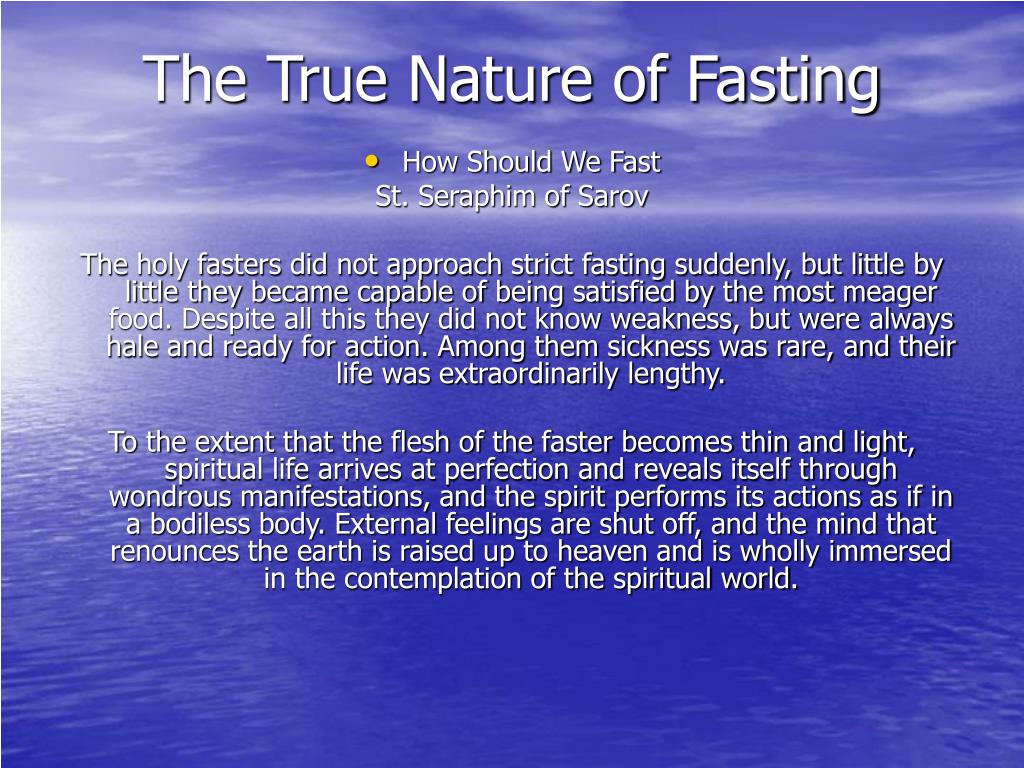 The True Nature of Fasting

• How Should We Fast
St. Seraphim of Sarov

The holy fasters did not approach strict fasting suddenly, but little by little they became capable of being satisfied by the most meager food. Despite all this they did not know weakness, but were always hale and ready for action. Among them sickness was rare, and their life was extraordinarily lengthy.

To the extent that the flesh of the faster becomes thin and light, spiritual life arrives at perfection and reveals itself through wondrous manifestations, and the spirit performs its actions as if in a bodiless body. External feelings are shut off, and the mind that renounces the earth is raised up to heaven and is wholly immersed in the contemplation of the spiritual world.